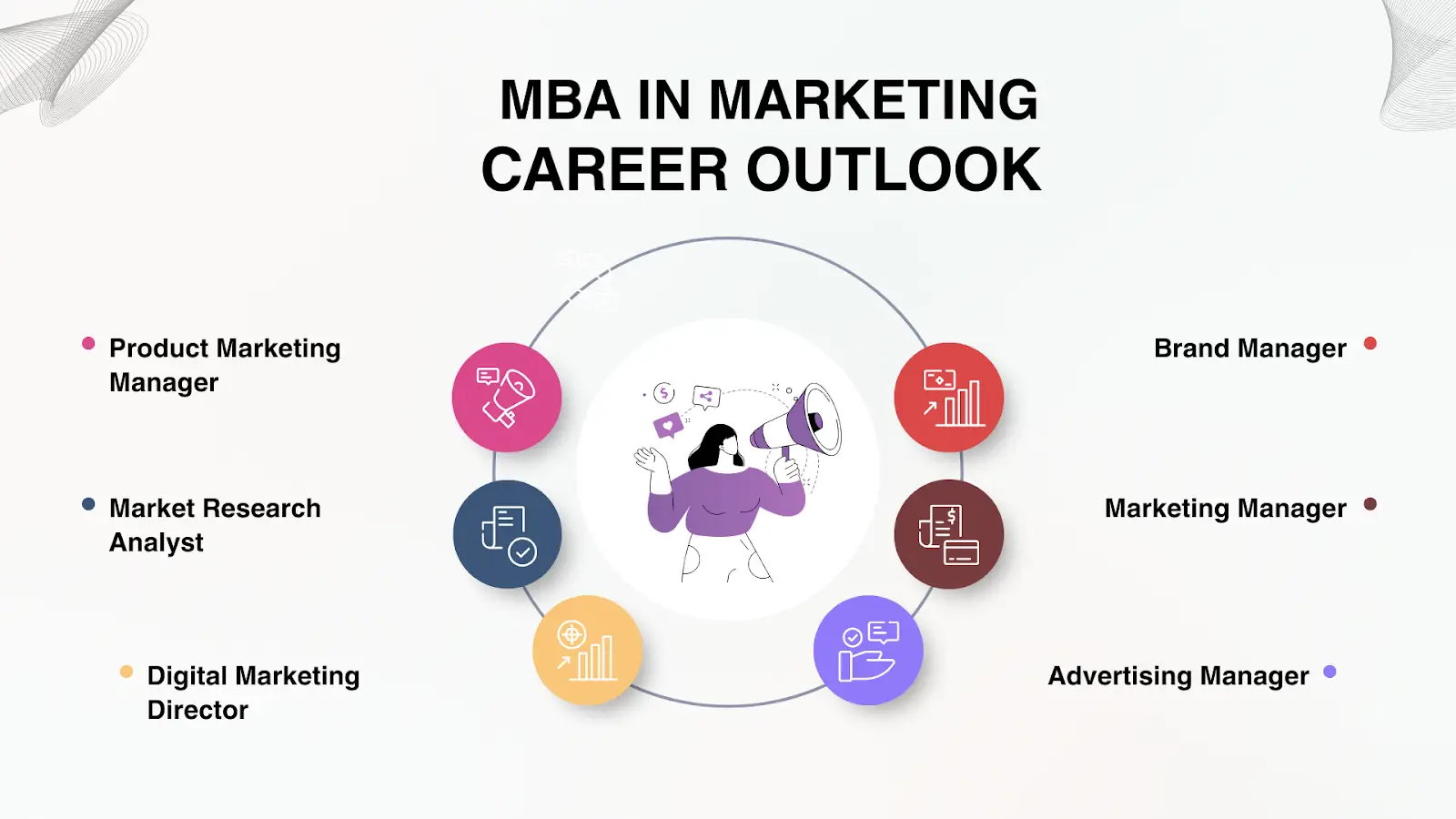 MBA IN MARKETING CAREER OUTLOOK

Product Marketing Manager

Market Research Analyst

Digital Marketing Director

Brand Manager

Marketing Manager

Advertising Manager